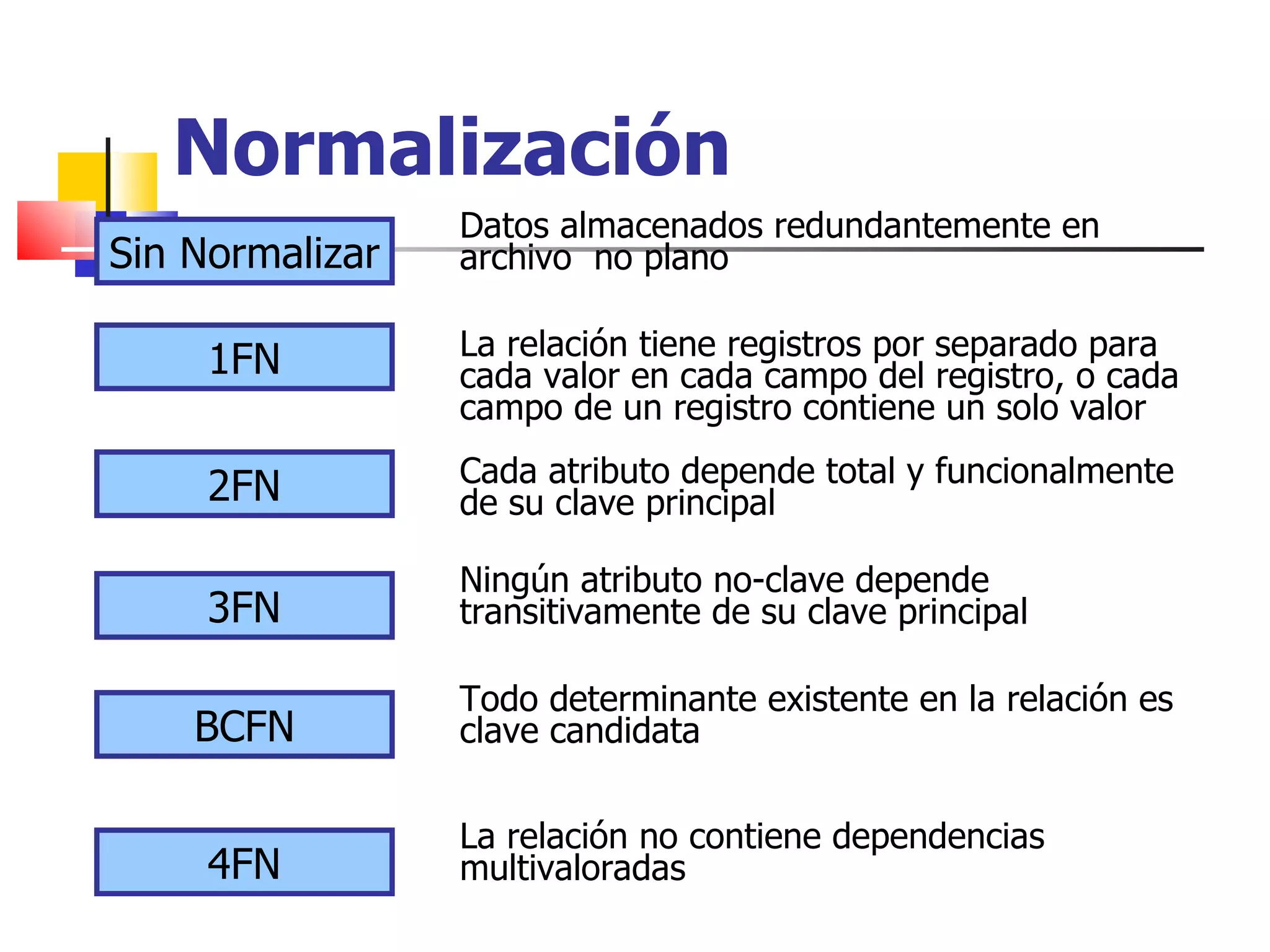 Normalización

Sin Normalizar

Datos almacenados redundantemente en archivo  no plano

1FN

La relación tiene registros por separado para cada valor en cada campo del registro, o cada campo de un registro contiene un solo valor

2FN

Cada atributo depende total y funcionalmente de su clave principal

3FN

Ningún atributo no-clave depende transitivamente de su clave principal

BCFN

Todo determinante existente en la relación es clave candidata

4FN

La relación no contiene dependencias multivaloradas